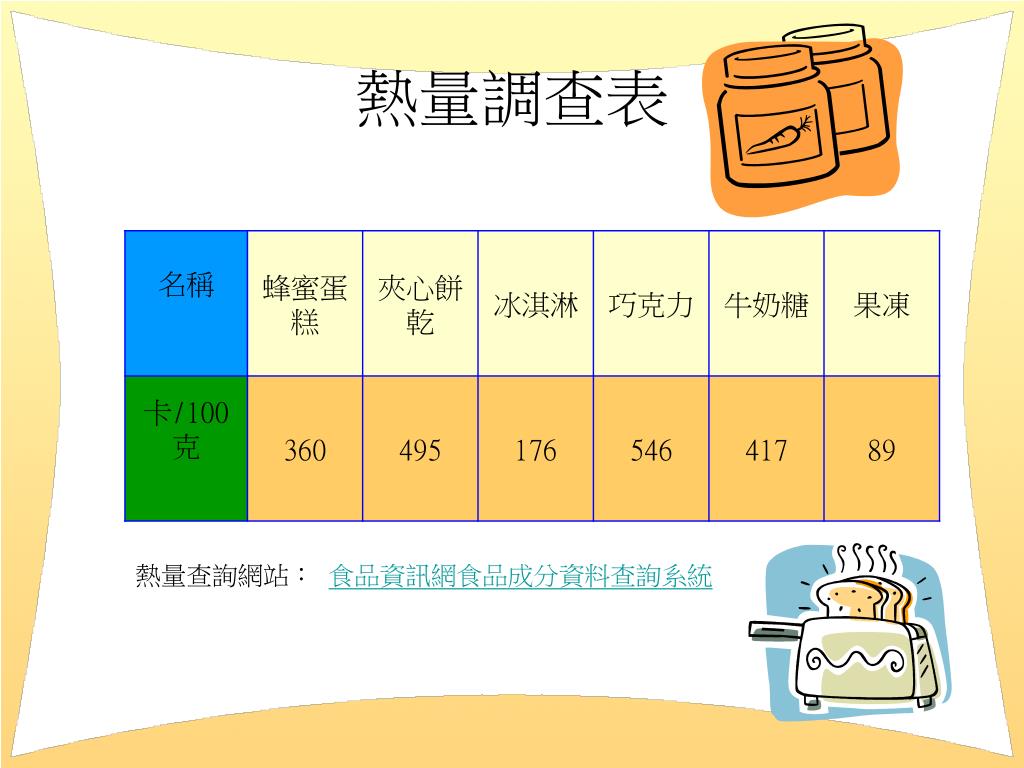 熱量調查表

| 名稱 | 蜂蜜蛋糕 | 夾心餅乾 | 冰淇淋 | 巧克力 | 牛奶糖 | 果凍 |
|---|---|---|---|---|---|---|
| 卡/100克 | 360 | 495 | 176 | 546 | 417 | 89 |

熱量查詢網站： 食品資訊網食品成分資料查詢系統